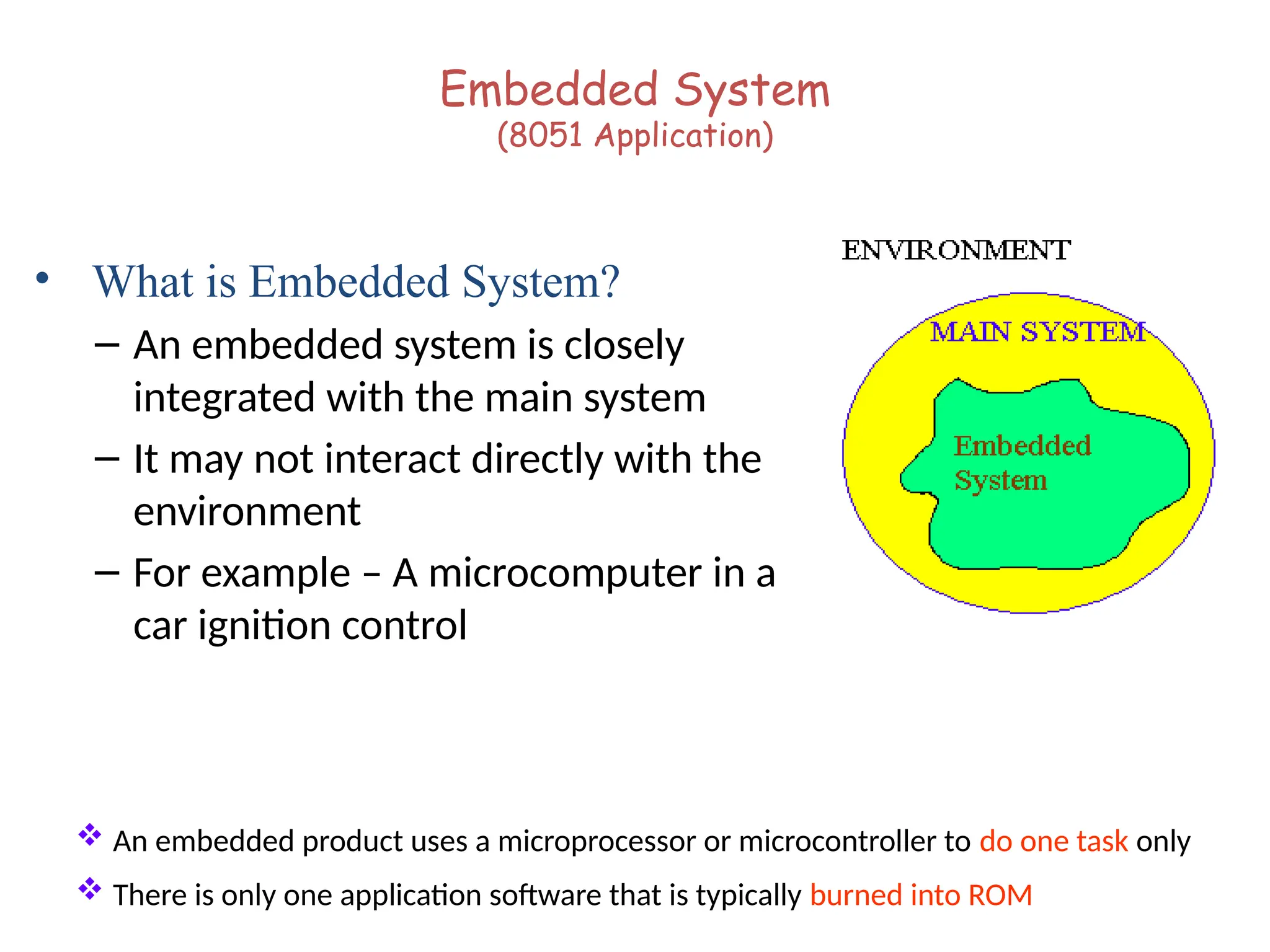 Embedded System
(8051 Application)

• What is Embedded System?
– An embedded system is closely integrated with the main system
– It may not interact directly with the environment
– For example – A microcomputer in a car ignition control

ENVIRONMENT
MAIN SYSTEM
Embedded System

❖ An embedded product uses a microprocessor or microcontroller to do one task only
❖ There is only one application software that is typically burned into ROM